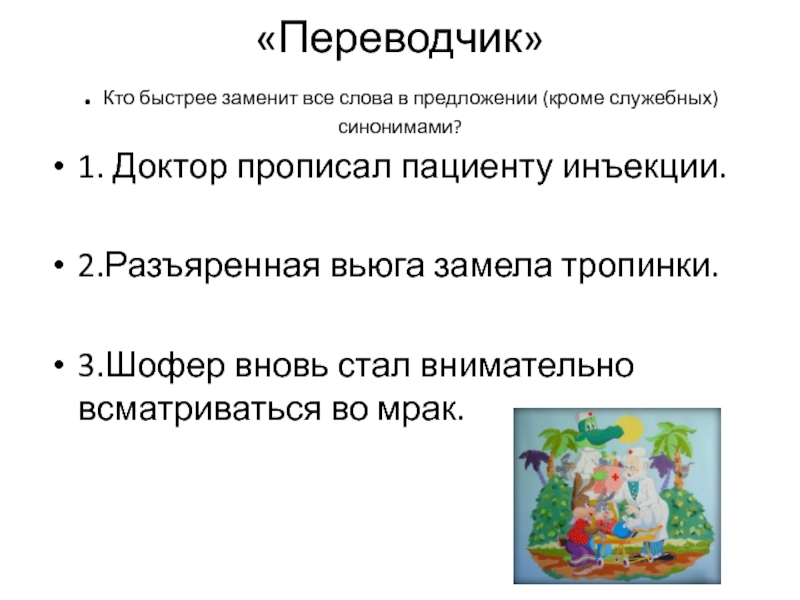 «Переводчик»

. Кто быстрее заменит все слова в предложении (кроме служебных) синонимами?

• 1. Доктор прописал пациенту инъекции.

• 2.Разъяренная вьюга замела тропинки.

• 3.Шофер вновь стал внимательно всматриваться во мрак.